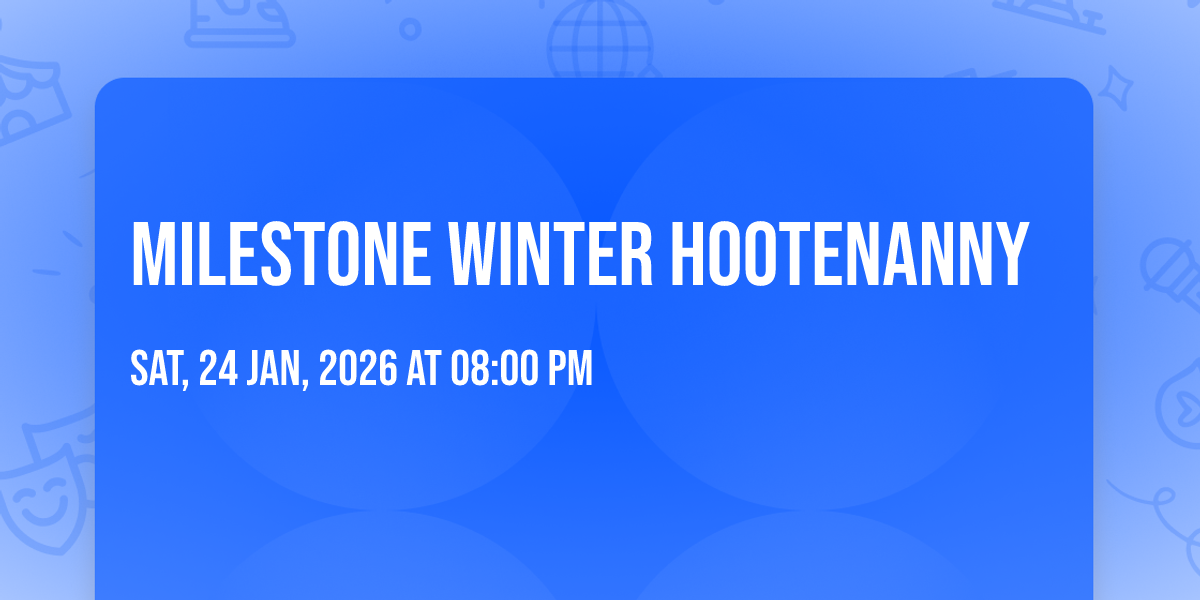 MILESTONE WINTER HOOTENANNY

SAT, 24 JAN, 2026 AT 08:00 PM